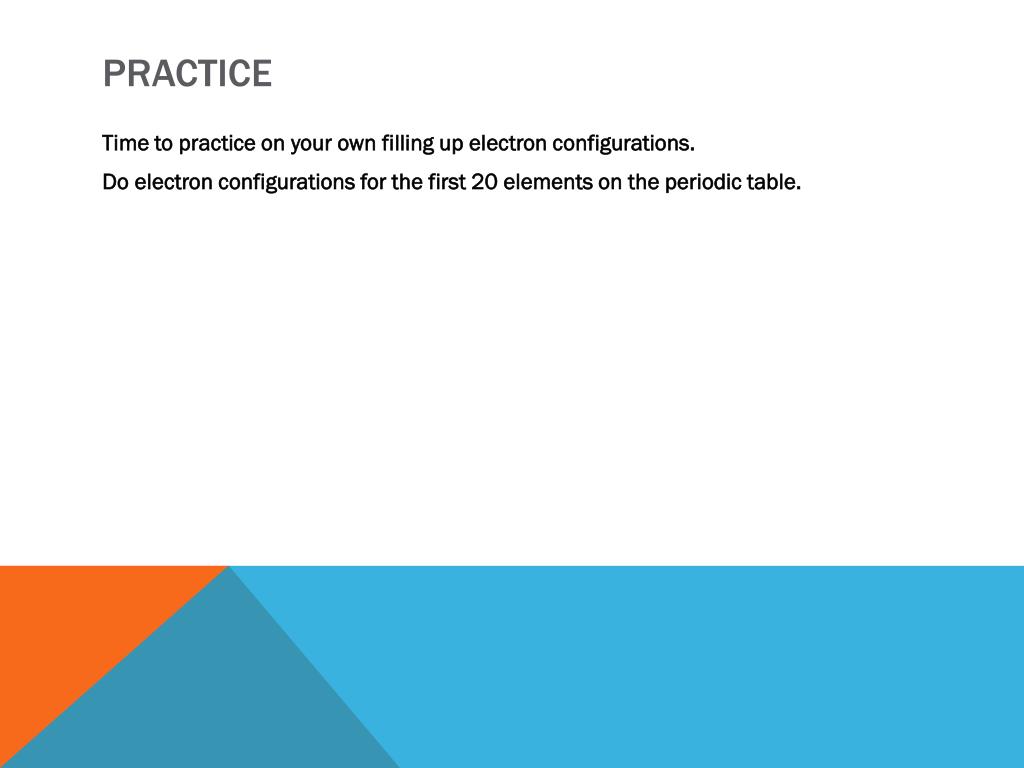 PRACTICE

Time to practice on your own filling up electron configurations.

Do electron configurations for the first 20 elements on the periodic table.